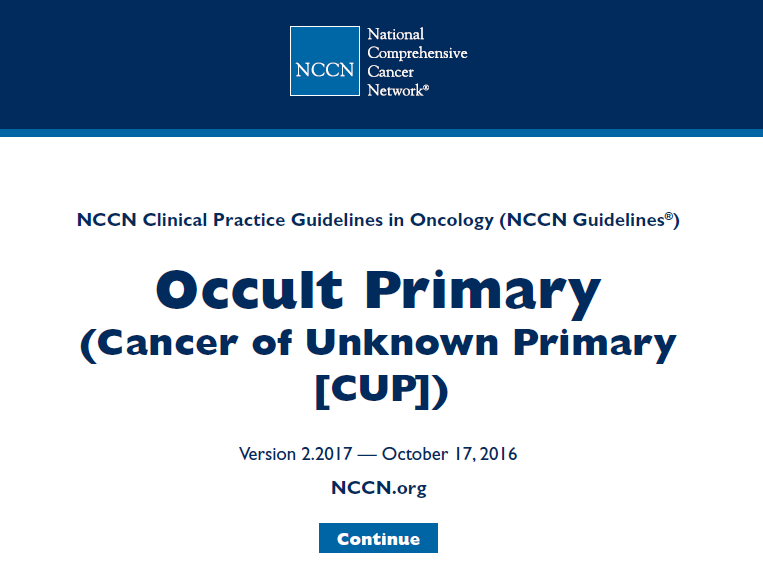 NCCN

National Comprehensive Cancer Network®

NCCN Clinical Practice Guidelines in Oncology (NCCN Guidelines®)

Occult Primary
(Cancer of Unknown Primary [CUP])

Version 2.2017 — October 17, 2016

NCCN.org

Continue